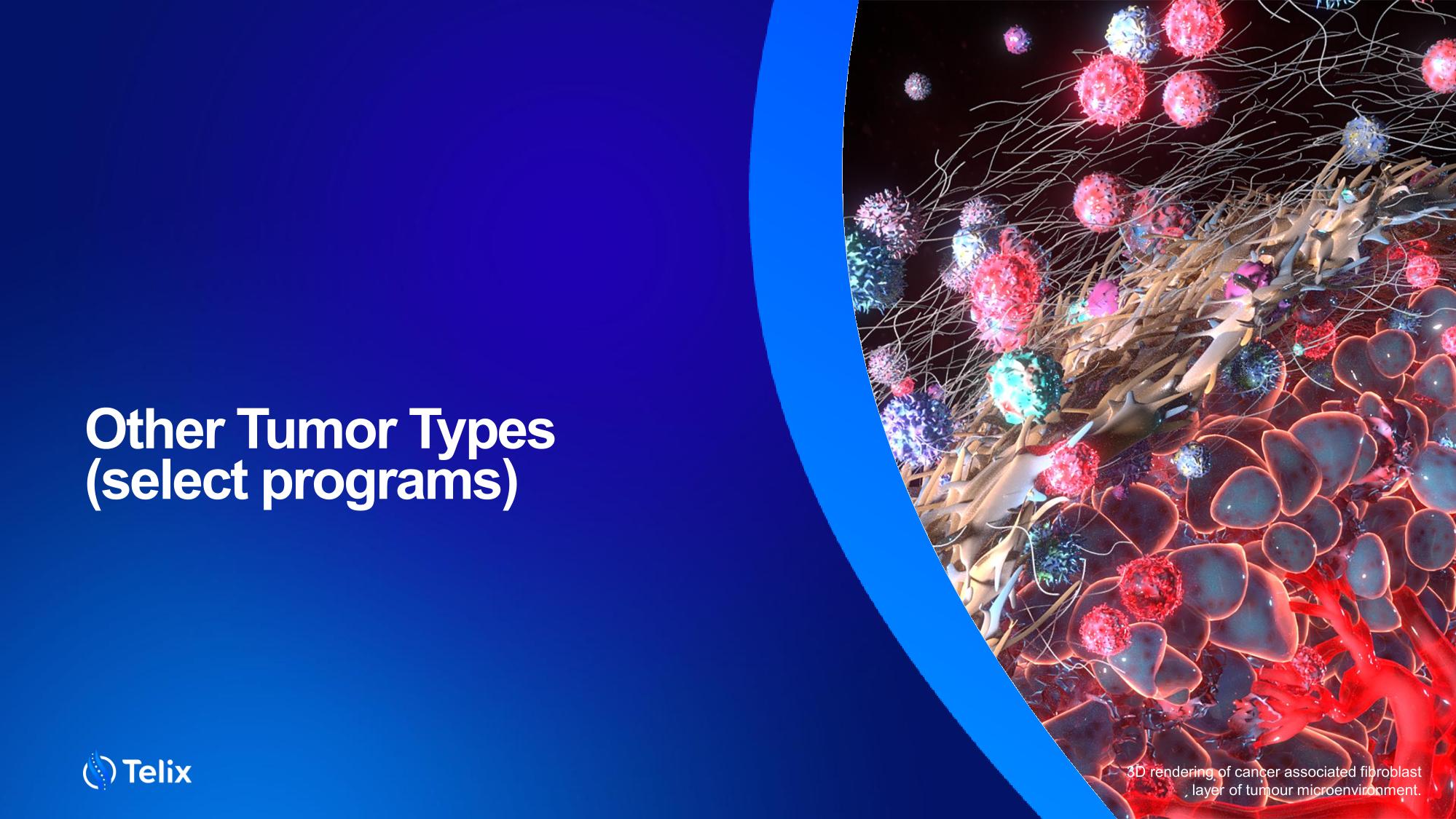 Other Tumor Types (select programs)

Telix

3D rendering of cancer associated fibroblast layer of tumour microenvironment.